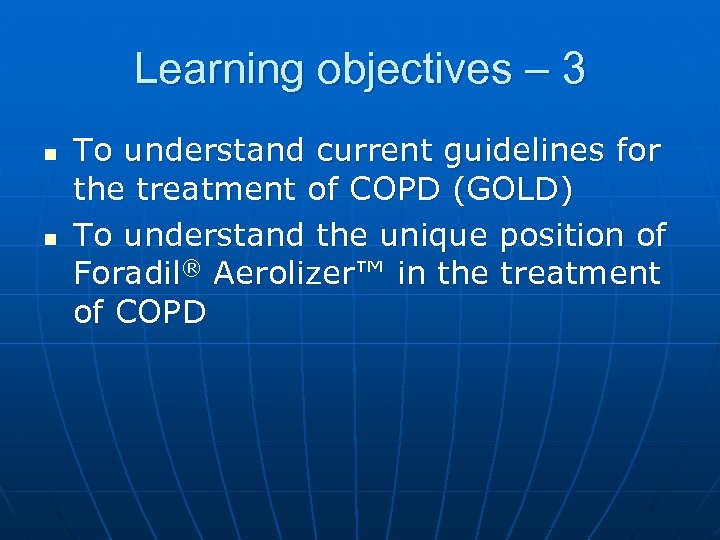 Learning objectives – 3

- To understand current guidelines for the treatment of COPD (GOLD)
- To understand the unique position of Foradil® Aerolizer™ in the treatment of COPD